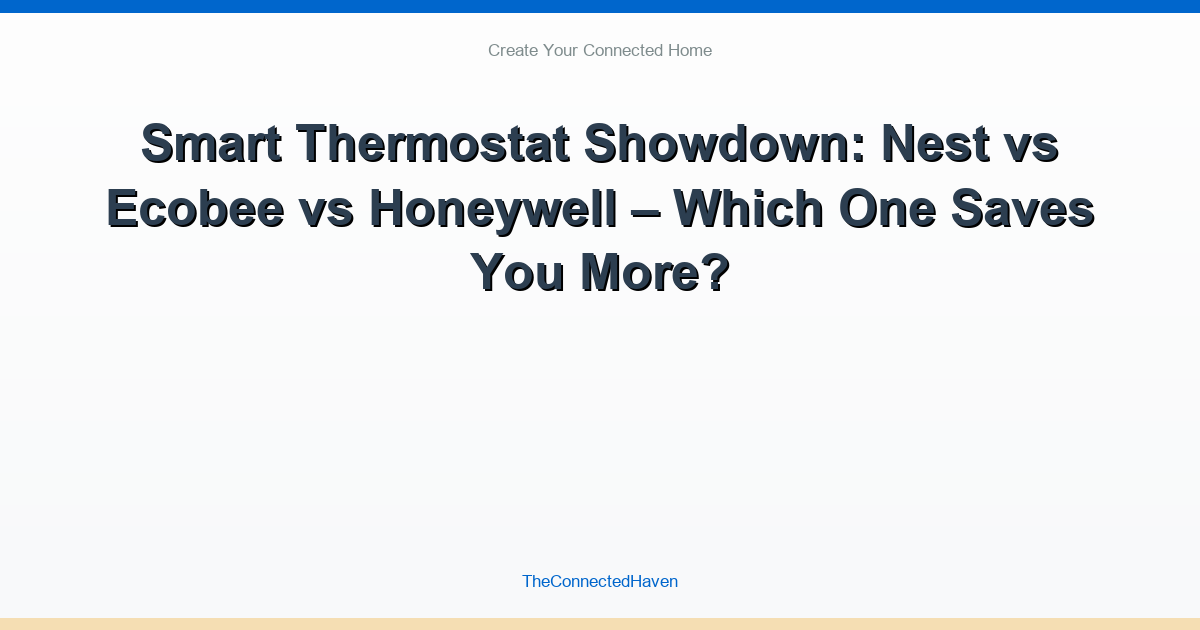 Create Your Connected Home

Smart Thermostat Showdown: Nest vs Ecobee vs Honeywell – Which One Saves You More?

TheConnectedHaven